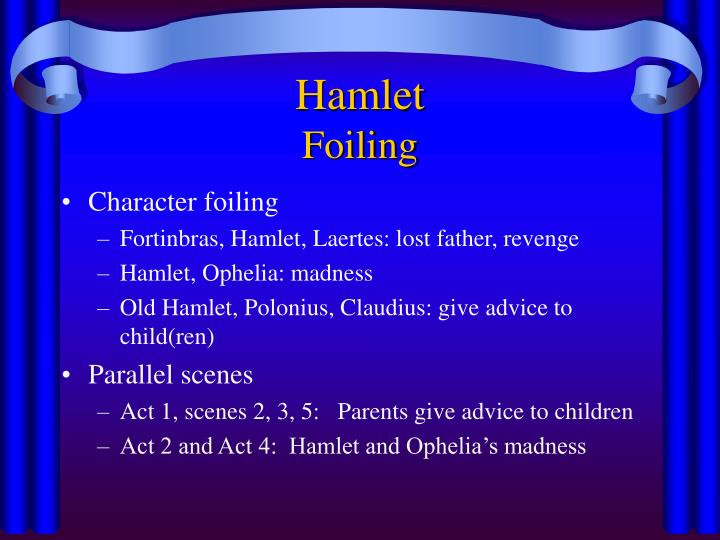 Hamlet
Foiling

• Character foiling
– Fortinbras, Hamlet, Laertes: lost father, revenge
– Hamlet, Ophelia: madness
– Old Hamlet, Polonius, Claudius: give advice to child(ren)

• Parallel scenes
– Act 1, scenes 2, 3, 5: Parents give advice to children
– Act 2 and Act 4: Hamlet and Ophelia's madness